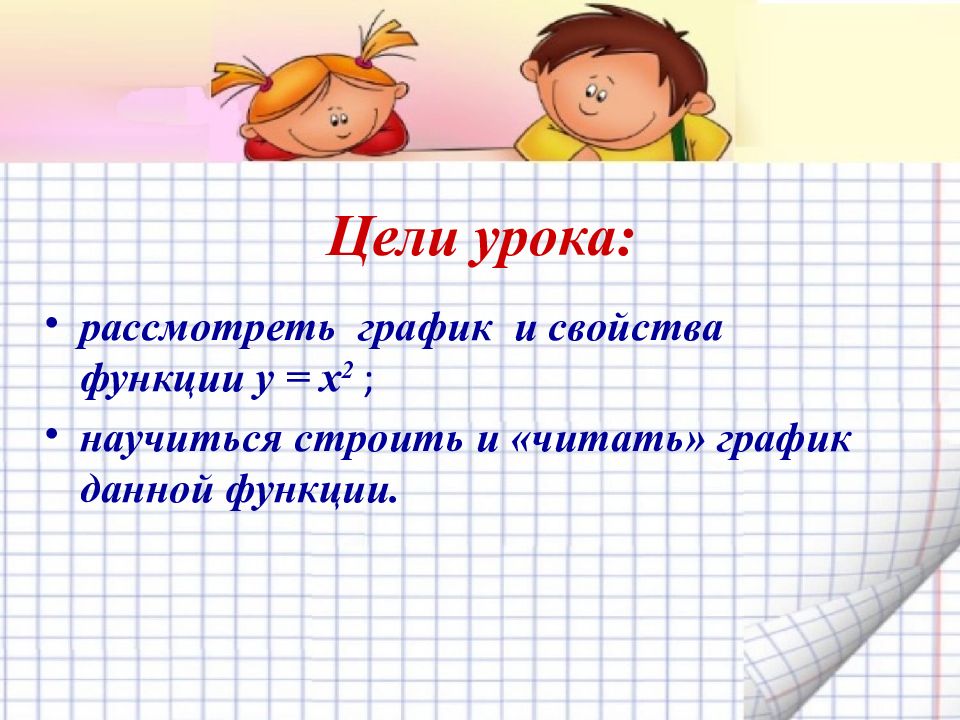 Цели урока:

• рассмотреть график и свойства функции $y = x^2$ ;

• научиться строить и «читать» график данной функции.